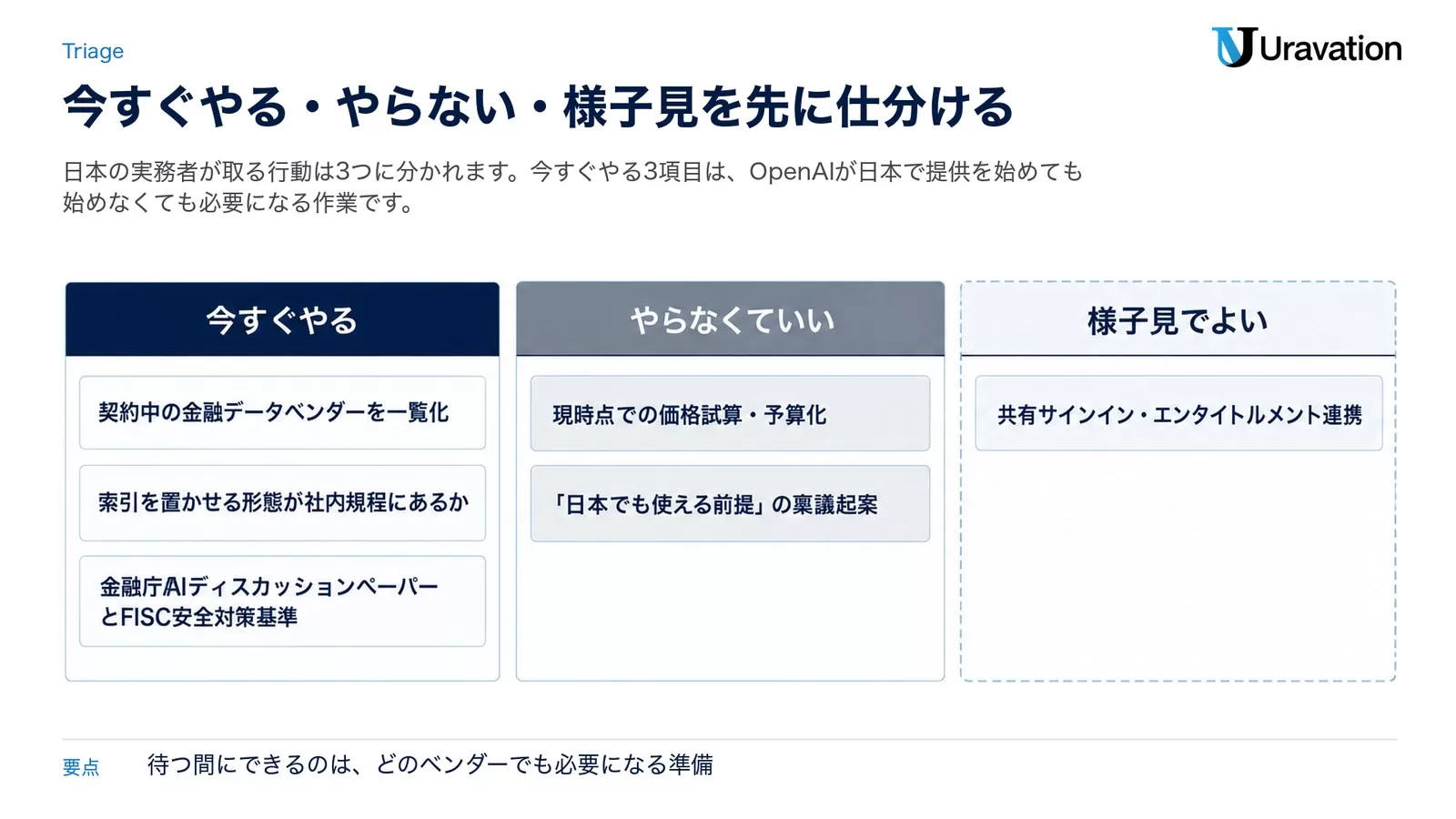 Triage

Uravation

今すぐやる・やらない・様子見を先に仕分ける

日本の実務者が取る行動は3つに分かれます。今すぐやる3項目は、OpenAIが日本で提供を始めても始めなくても必要になる作業です。

今すぐやる

契約中の金融データベンダーを一覧化

索引を置かせる形態が社内規程にあるか

金融庁AIディスカッションペーパーとFISC安全対策基準

やらなくていい

現時点での価格試算・予算化

「日本でも使える前提」の稟議起案

様子見でよい

共有サインイン・エンタイトルメント連携

要点 待つ間にできるのは、どのベンダーでも必要になる準備